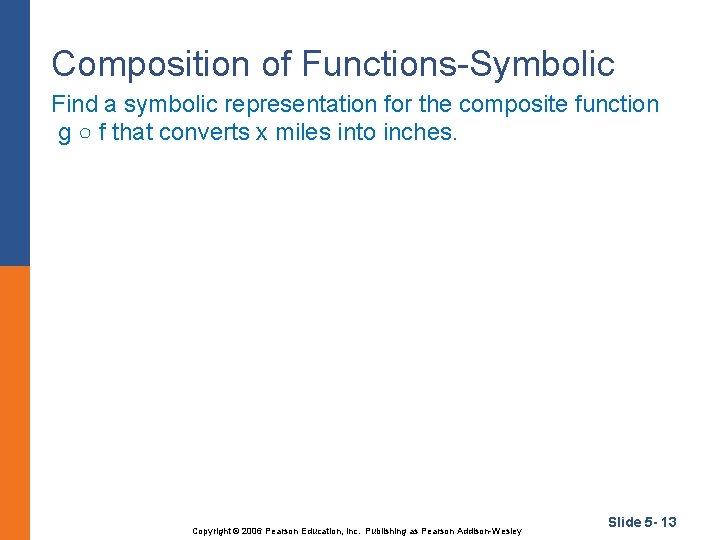 Composition of Functions-Symbolic

Find a symbolic representation for the composite function $g \circ f$ that converts x miles into inches.

Copyright © 2006 Pearson Education, Inc. Publishing as Pearson Addison-Wesley

Slide 5- 13